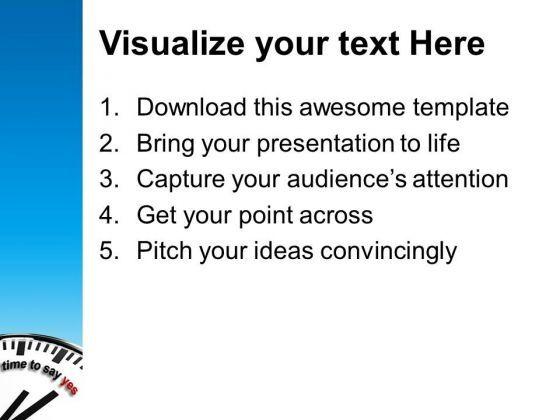 Visualize your text Here

1. Download this awesome template
2. Bring your presentation to life
3. Capture your audience's attention
4. Get your point across
5. Pitch your ideas convincingly

time to say yes